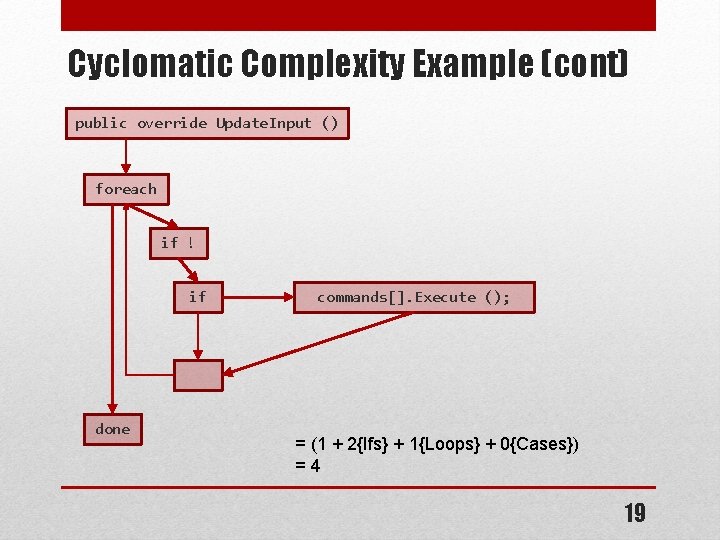 Cyclomatic Complexity Example (cont)

public override UpdateInput ()

foreach

if !

if

commands[].Execute ();

done

= (1 + 2{Ifs} + 1{Loops} + 0{Cases})
= 4

19